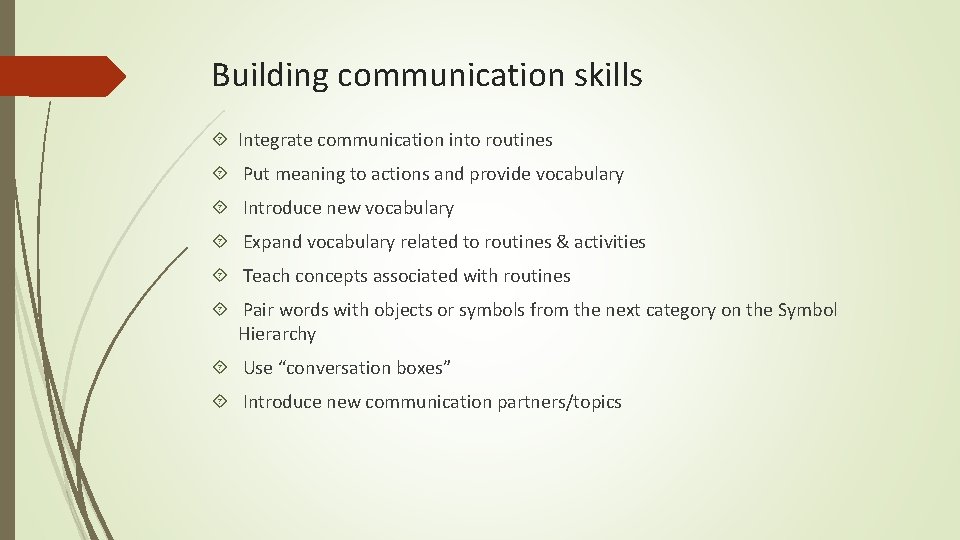 Building communication skills

Integrate communication into routines

Put meaning to actions and provide vocabulary

Introduce new vocabulary

Expand vocabulary related to routines & activities

Teach concepts associated with routines

Pair words with objects or symbols from the next category on the Symbol Hierarchy

Use “conversation boxes”

Introduce new communication partners/topics